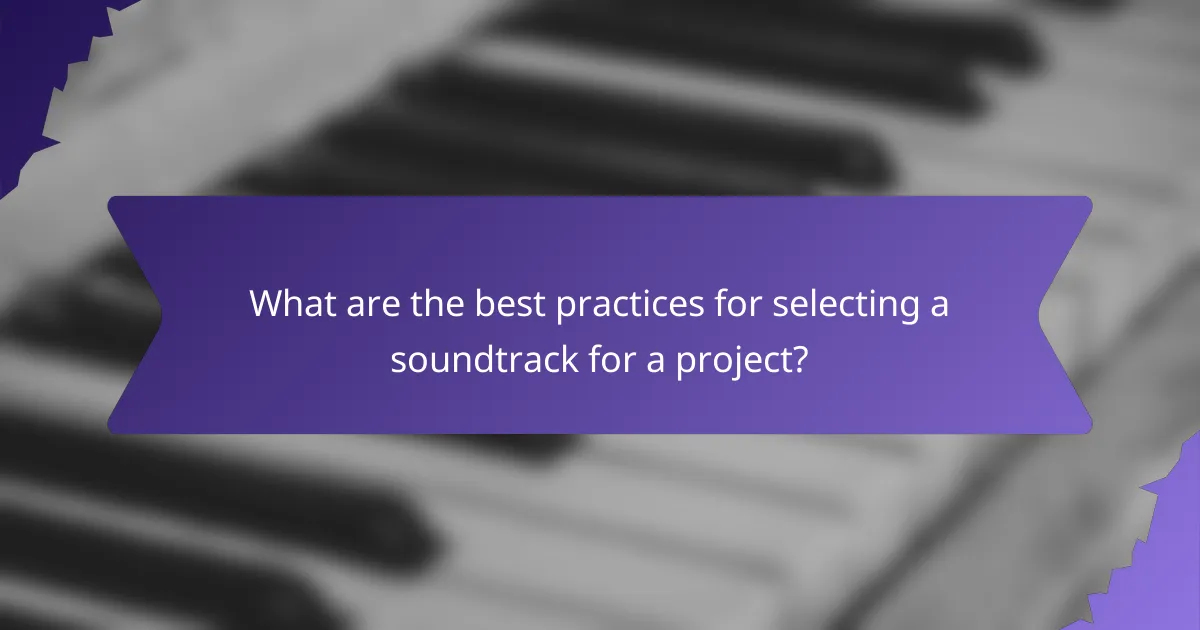 What are the best practices for selecting a soundtrack for a project?